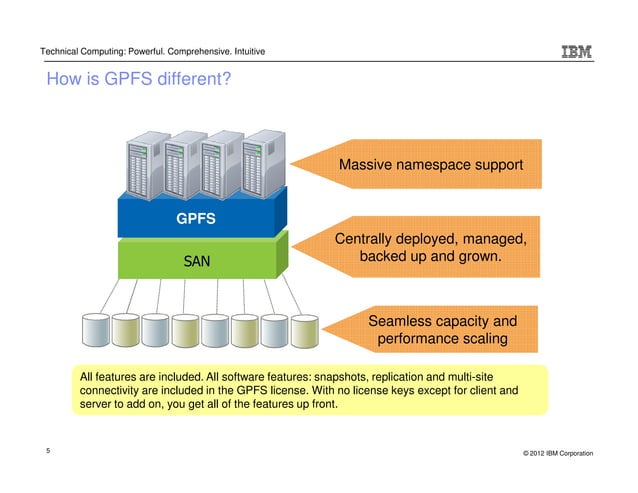 Technical Computing: Powerful. Comprehensive. Intuitive

IBM

How is GPFS different?

GPFS

SAN

Massive namespace support

Centrally deployed, managed, backed up and grown.

Seamless capacity and performance scaling

All features are included. All software features: snapshots, replication and multi-site connectivity are included in the GPFS license. With no license keys except for client and server to add on, you get all of the features up front.

5

© 2012 IBM Corporation